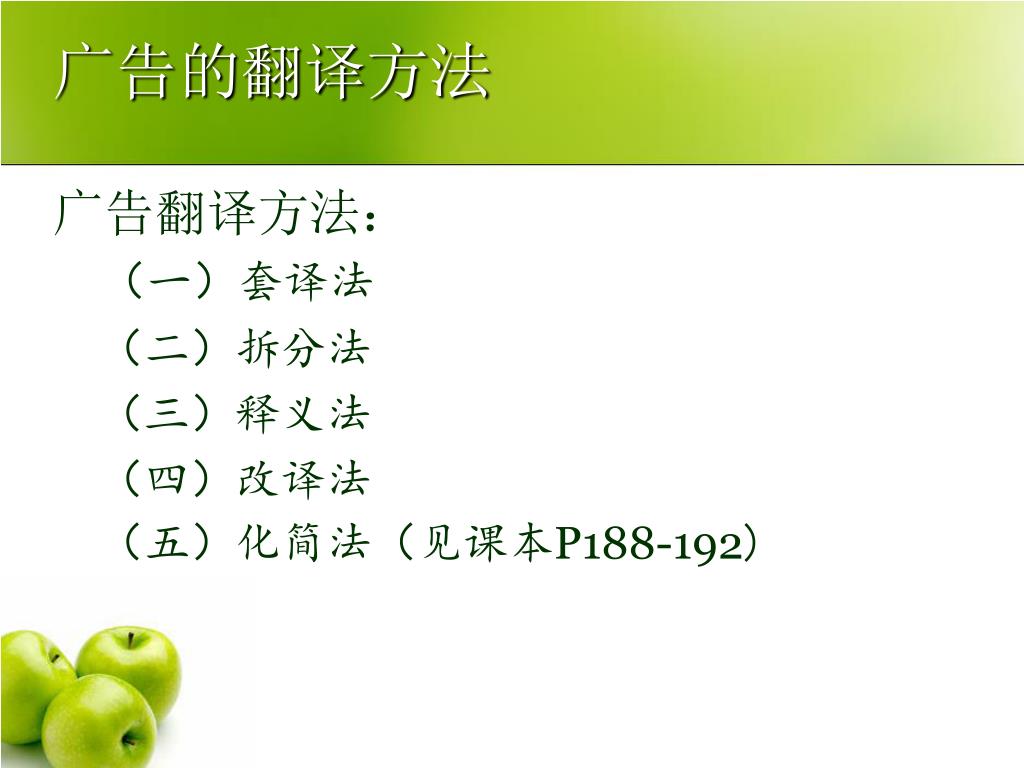 广告的翻译方法

广告翻译方法：

（一）套译法

（二）拆分法

（三）释义法

（四）改译法

（五）化简法（见课本P188-192）